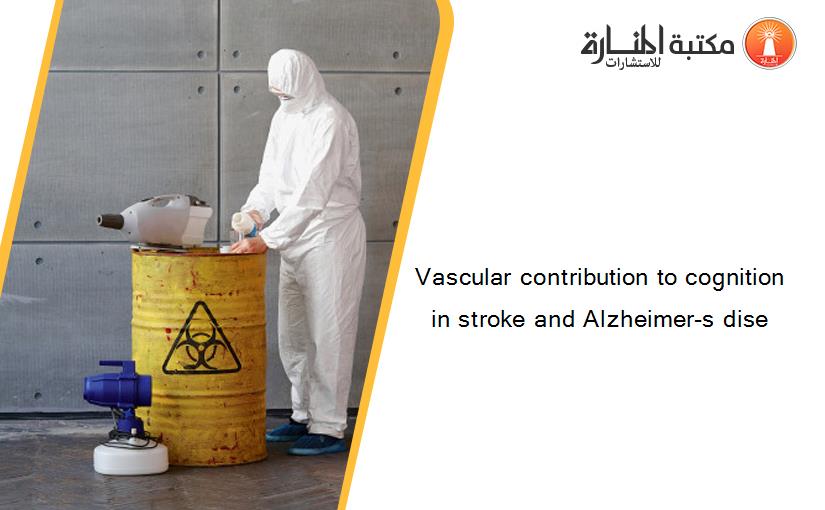 مكتبة المنارة للاستشارات

Vascular contribution to cognition in stroke and Alzheimer-s dise